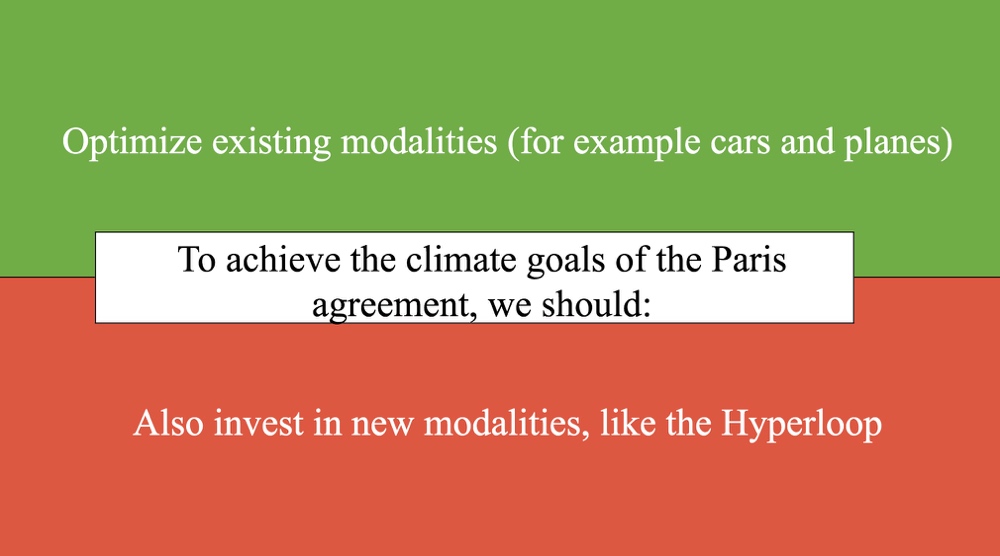 Optimize existing modalities (for example cars and planes)

To achieve the climate goals of the Paris agreement, we should:

Also invest in new modalities, like the Hyperloop